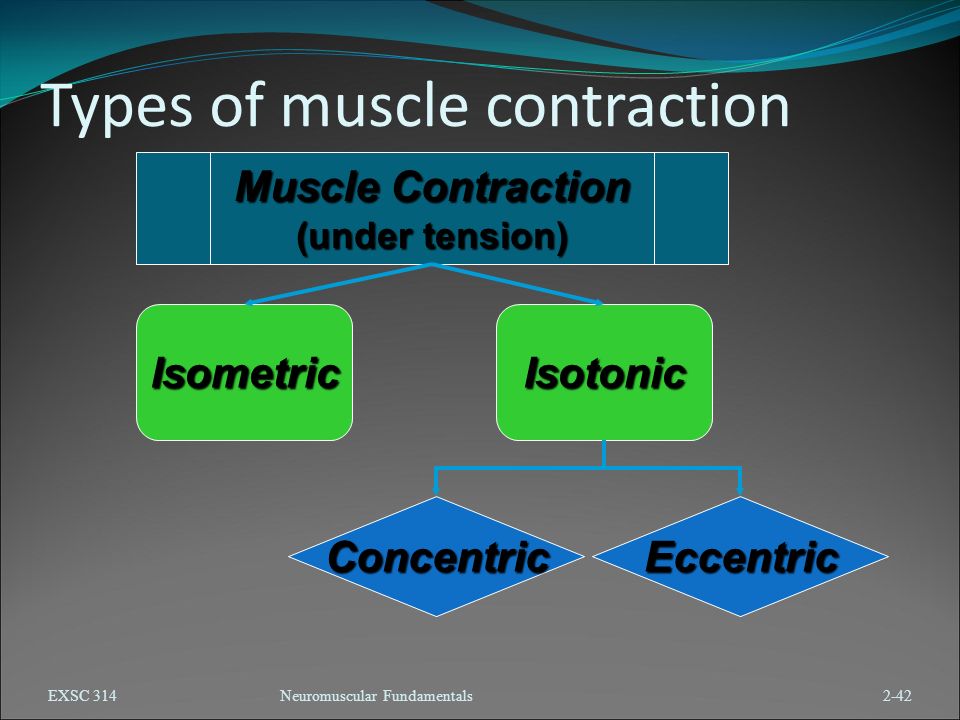 Types of muscle contraction

Muscle Contraction
(under tension)

Isometric

Isotonic

Concentric

Eccentric

EXSC 314

Neuromuscular Fundamentals

2-42